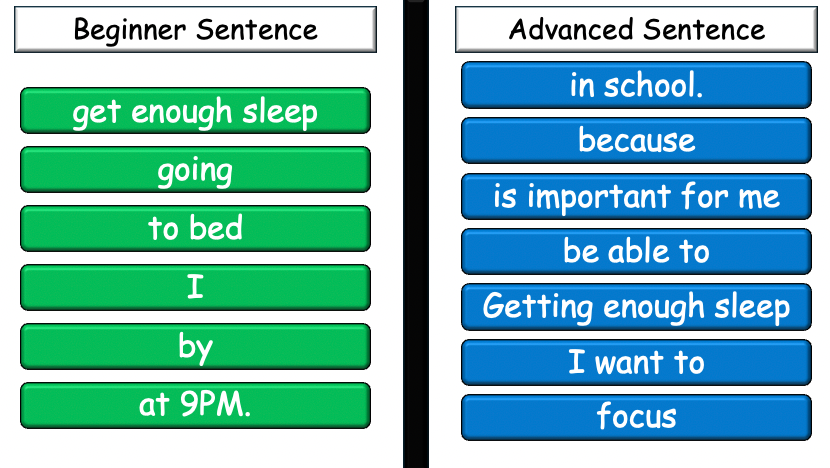 Beginner Sentence

get enough sleep

going

to bed

I

by

at 9PM.

Advanced Sentence

in school.

because

is important for me

be able to

Getting enough sleep

I want to

focus